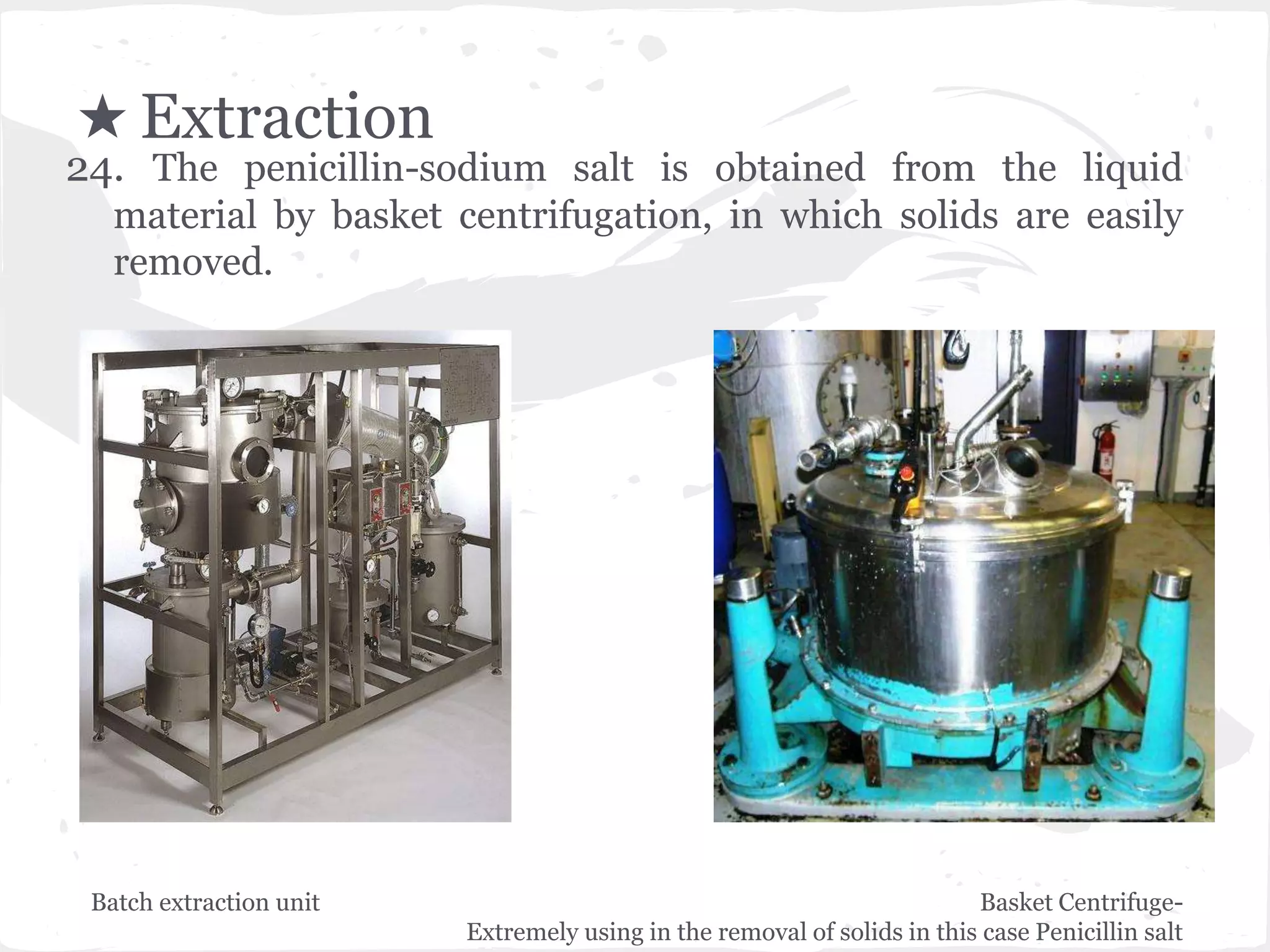 ★ Extraction

24. The penicillin-sodium salt is obtained from the liquid material by basket centrifugation, in which solids are easily removed.

Batch extraction unit

Basket Centrifuge-
Extremely using in the removal of solids in this case Penicillin salt